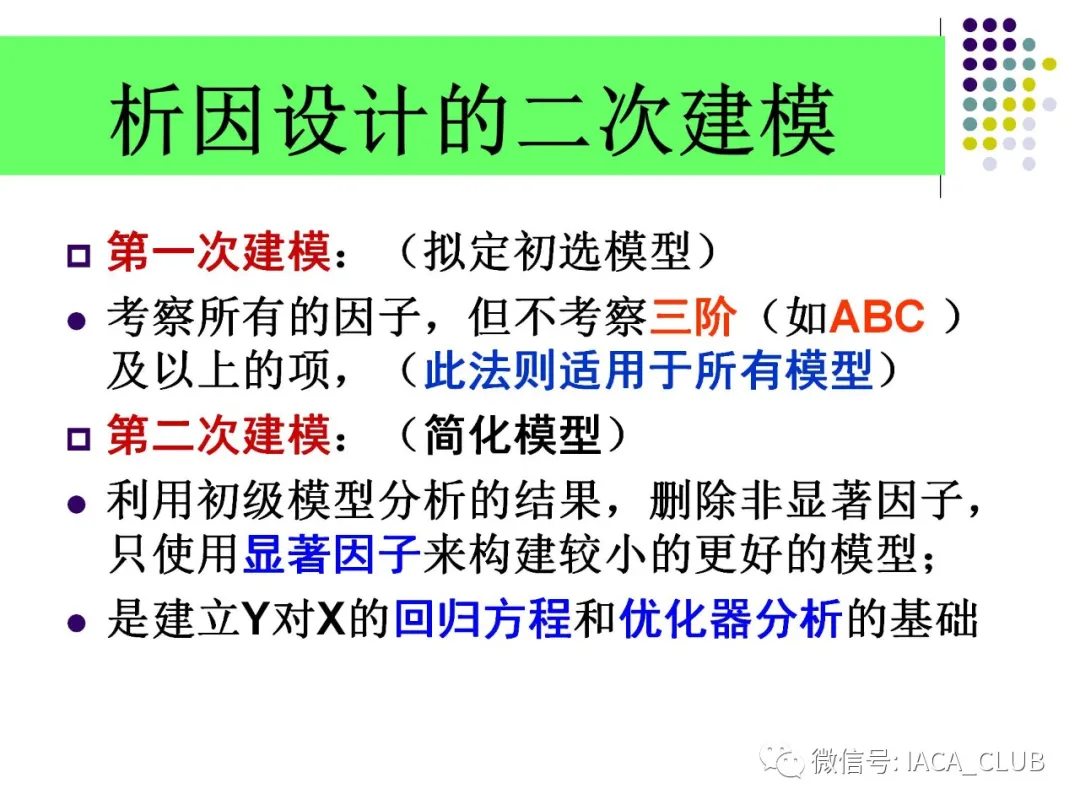 析因设计的二次建模

第一次建模：（拟定初选模型）

考察所有的因子，但不考察三阶（如ABC ）及以上的项，（此法则适用于所有模型）

第二次建模：（简化模型）

利用初级模型分析的结果，删除非显著因子，只使用显著因子来构建较小的更好的模型；

是建立Y对X的回归方程和优化器分析的基础

微信号: IACA_CLUB